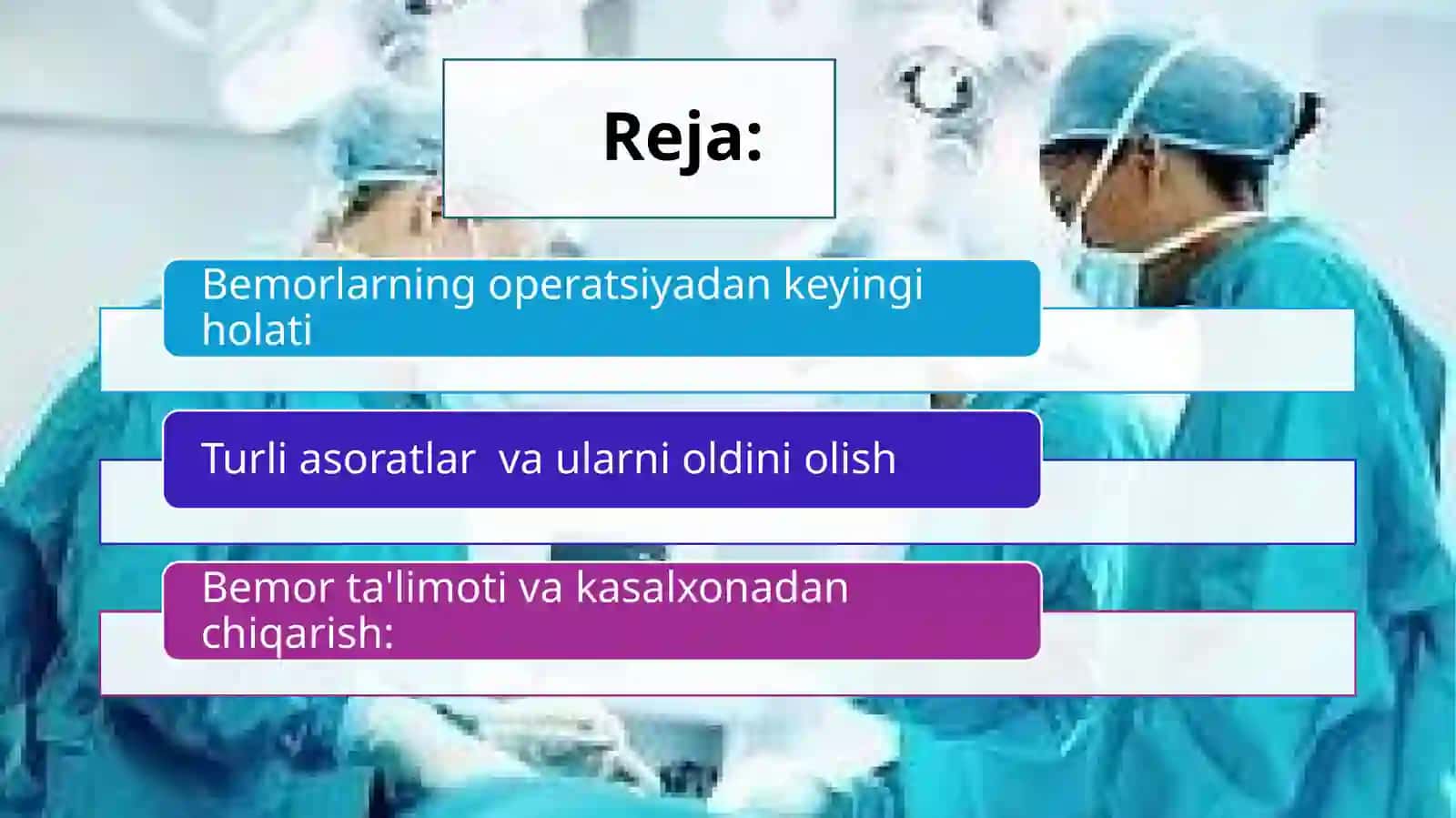 Reja:

Bemorlarning operatsiyadan keyingi holati

Turli asoratlar  va ularni oldini olish

Bemor ta'limoti va kasalxonadan chiqarish: